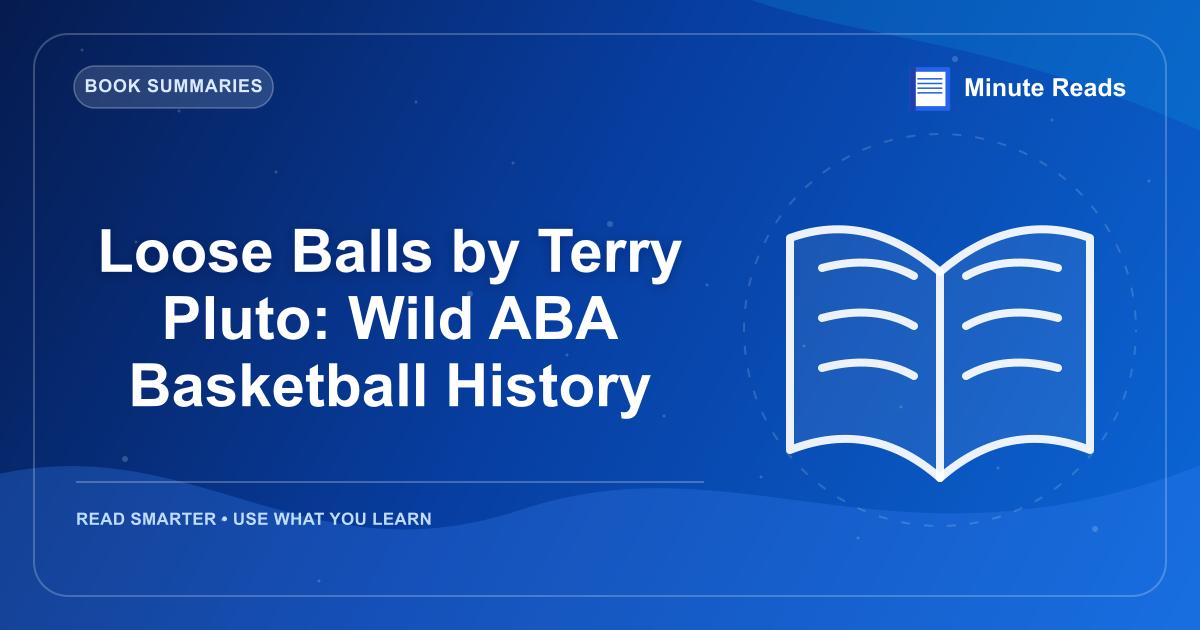 BOOK SUMMARIES

Minute Reads

Loose Balls by Terry Pluto: Wild ABA Basketball History

READ SMARTER • USE WHAT YOU LEARN